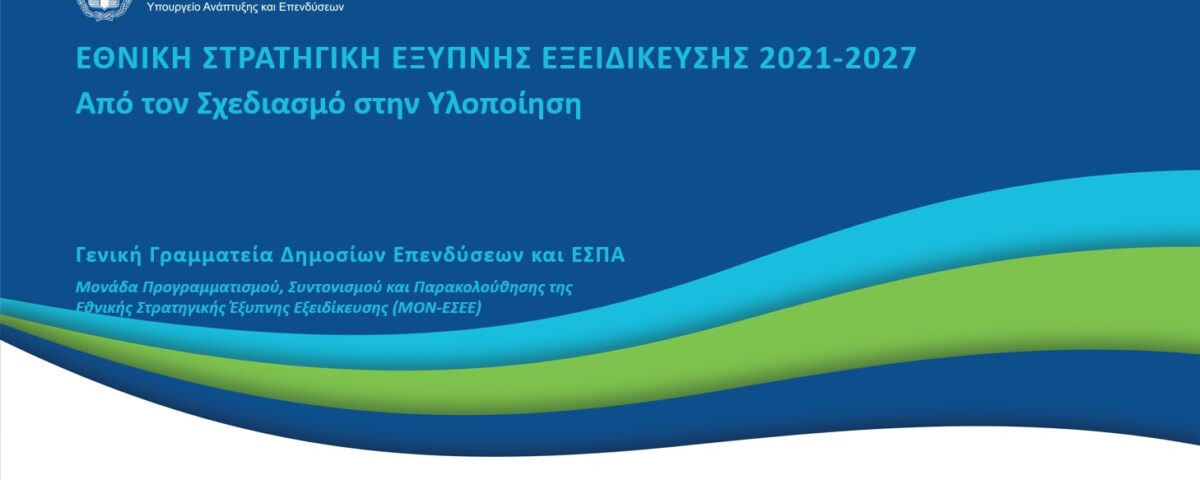 Υπουργείο Ανάπτυξης και Επενδύσεων

ΕΘΝΙΚΗ ΣΤΡΑΤΗΓΙΚΗ ΕΞΥΠΝΗΣ ΕΞΕΙΔΙΚΕΥΣΗΣ 2021-2027
Από τον Σχεδιασμό στην Υλοποίηση

Γενική Γραμματεία Δημοσίων Επενδύσεων και ΕΣΠΑ
Μονάδα Προγραμματισμού, Συντονισμού και Παρακολούθησης της Εθνικής Στρατηγικής Έξυπνης Εξειδίκευσης (ΜΟΝ-ΕΣΕΕ)